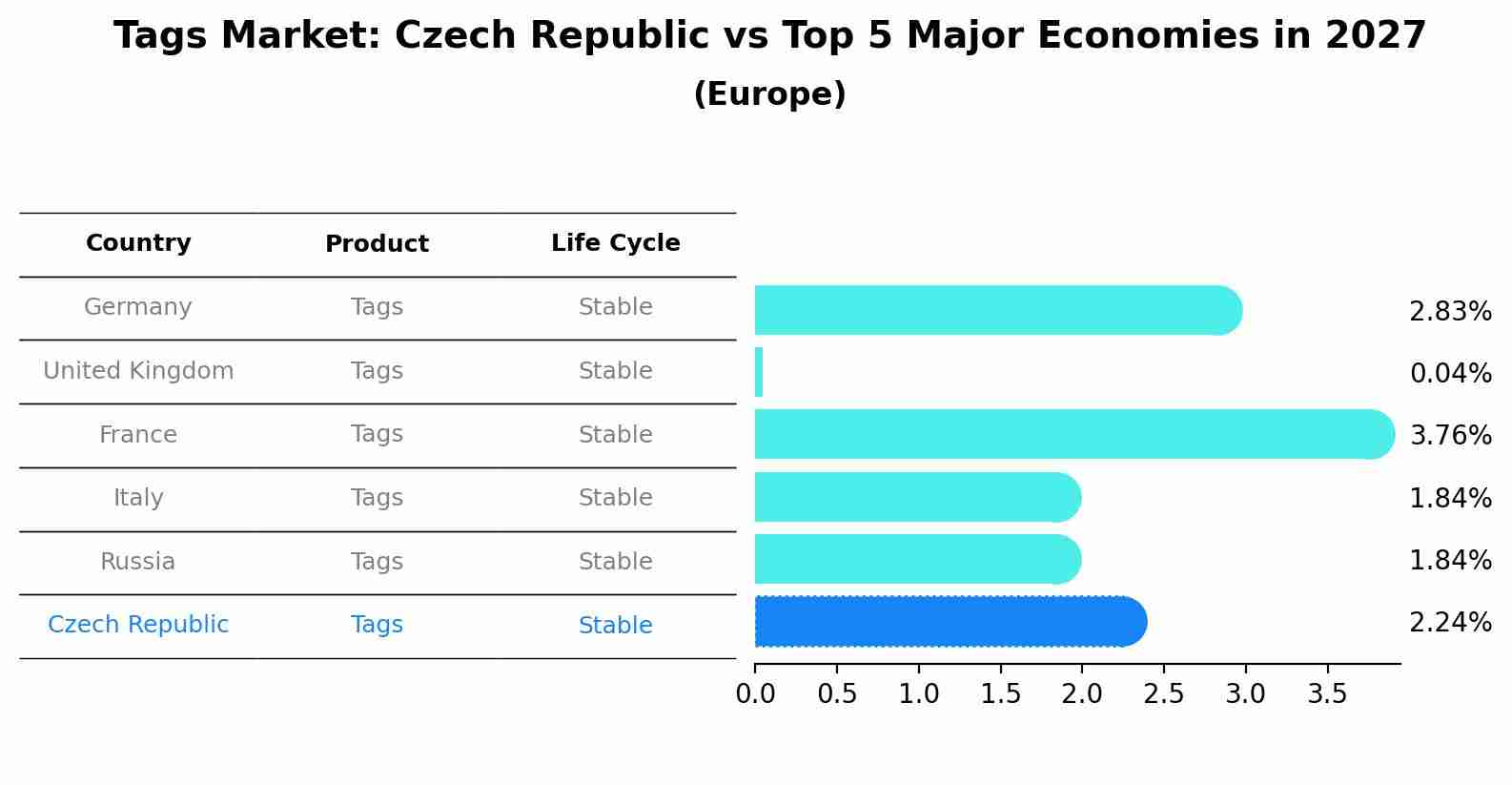 Tags Market: Czech Republic vs Top 5 Major Economies in 2027
(Europe)

| Country | Product | Life Cycle |
|---|---|---|
| Germany | Tags | Stable |
| United Kingdom | Tags | Stable |
| France | Tags | Stable |
| Italy | Tags | Stable |
| Russia | Tags | Stable |
| Czech Republic | Tags | Stable |

2.83%
0.04%
3.76%
1.84%
1.84%
2.24%

0.0 0.5 1.0 1.5 2.0 2.5 3.0 3.5